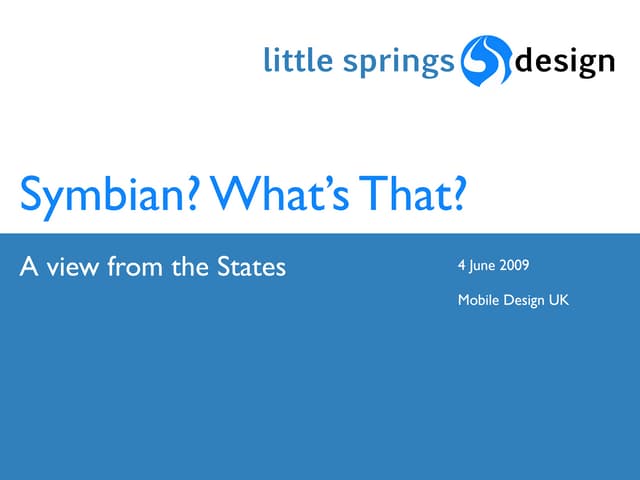 little springs design

Symbian? What's That?

A view from the States

4 June 2009

Mobile Design UK